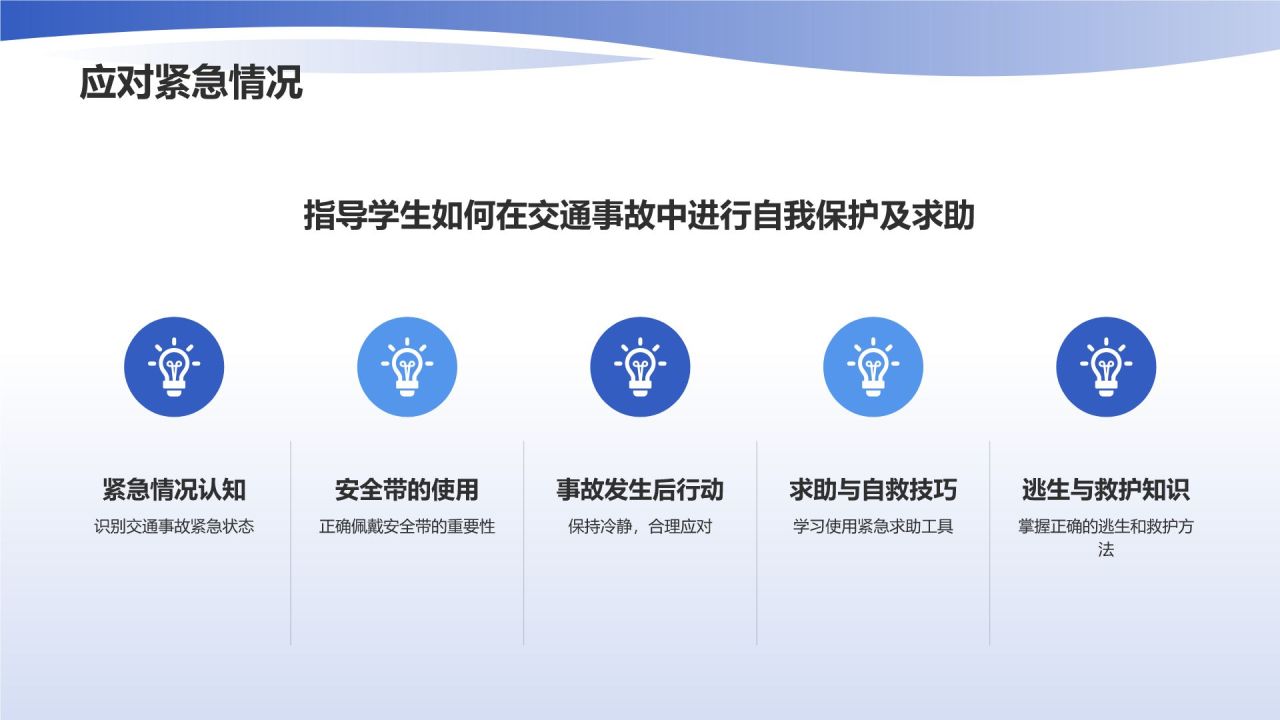 应对紧急情况

指导学生如何在交通事故中进行自我保护及求助

紧急情况认知
识别交通事故紧急状态

安全带的使用
正确佩戴安全带的重要性

事故发生后行动
保持冷静，合理应对

求助与自救技巧
学习使用紧急求助工具

逃生与救护知识
掌握正确的逃生和救护方法